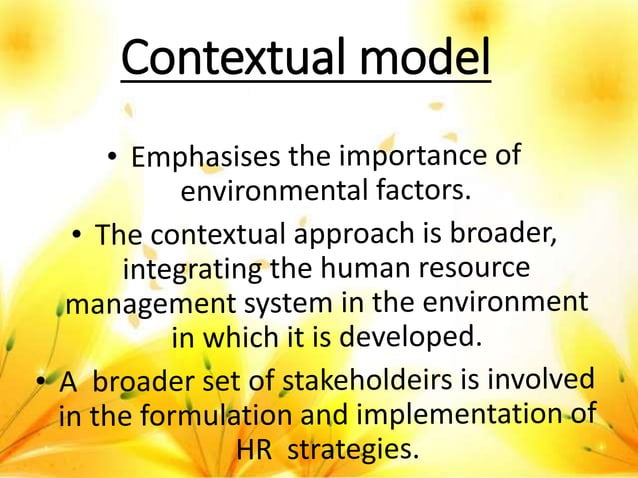 Contextual model

• Emphasises the importance of environmental factors.

• The contextual approach is broader, integrating the human resource management system in the environment in which it is developed.

• A broader set of stakeholdeirs is involved in the formulation and implementation of HR strategies.